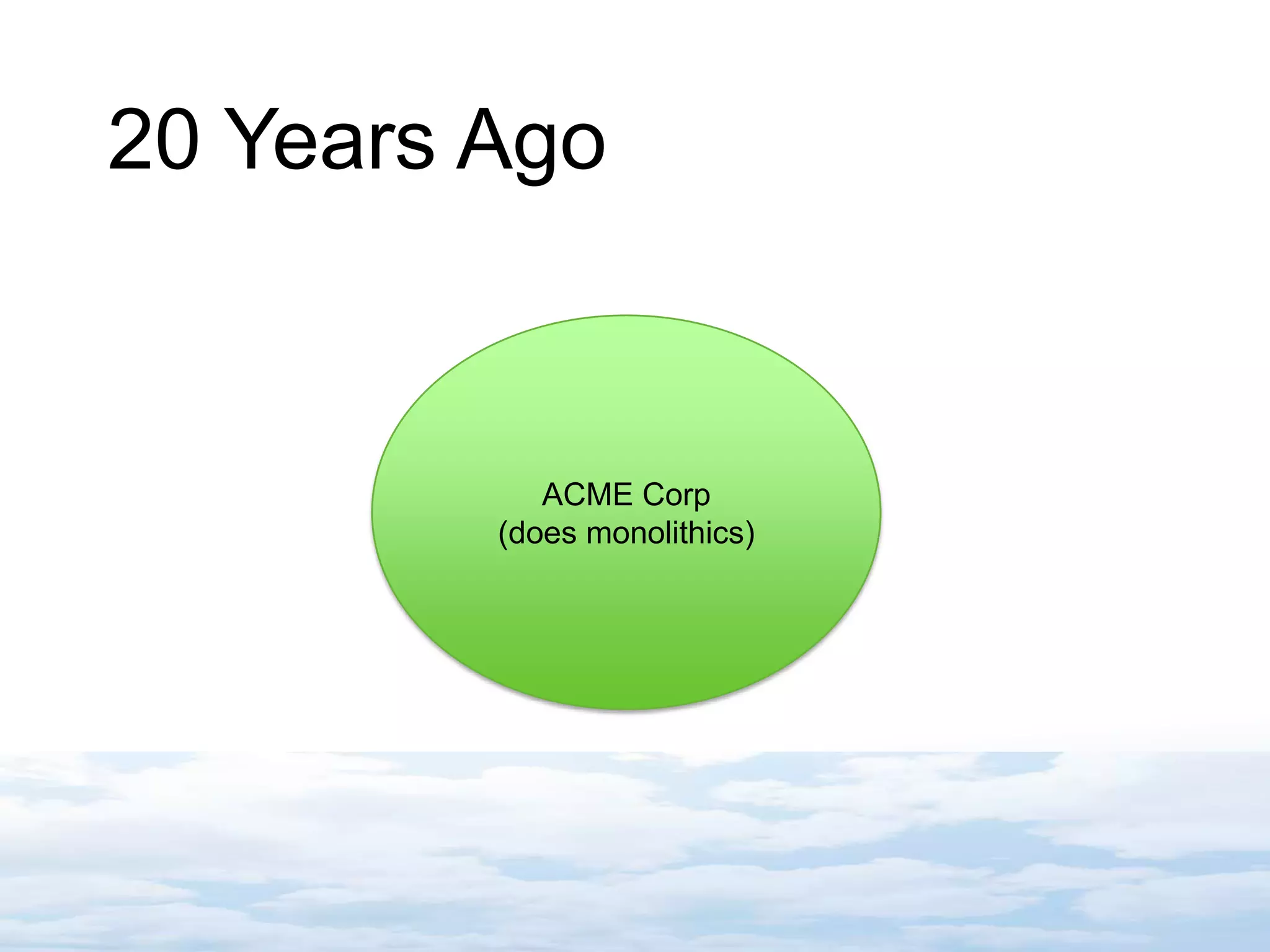 20 Years Ago

ACME Corp
(does monolithics)